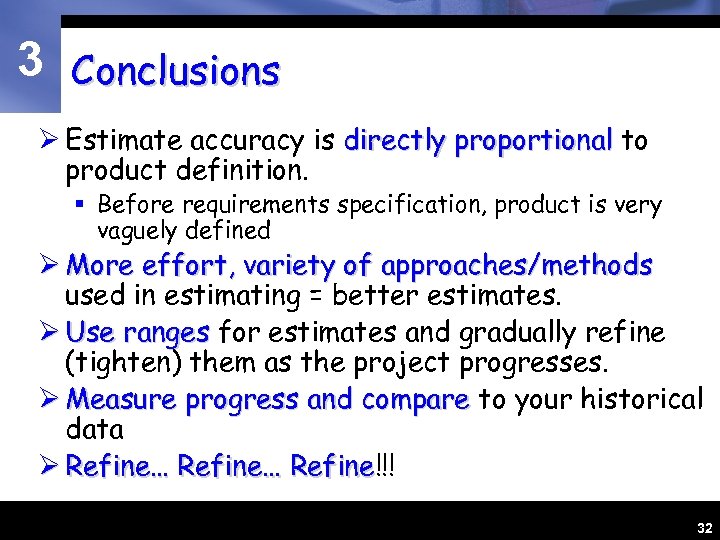 3

Conclusions

➢ Estimate accuracy is directly proportional to product definition.

▪ Before requirements specification, product is very vaguely defined

➢ More effort, variety of approaches/methods used in estimating = better estimates.

➢ Use ranges for estimates and gradually refine (tighten) them as the project progresses.

➢ Measure progress and compare to your historical data

➢ Refine… Refine… Refine!!!

32